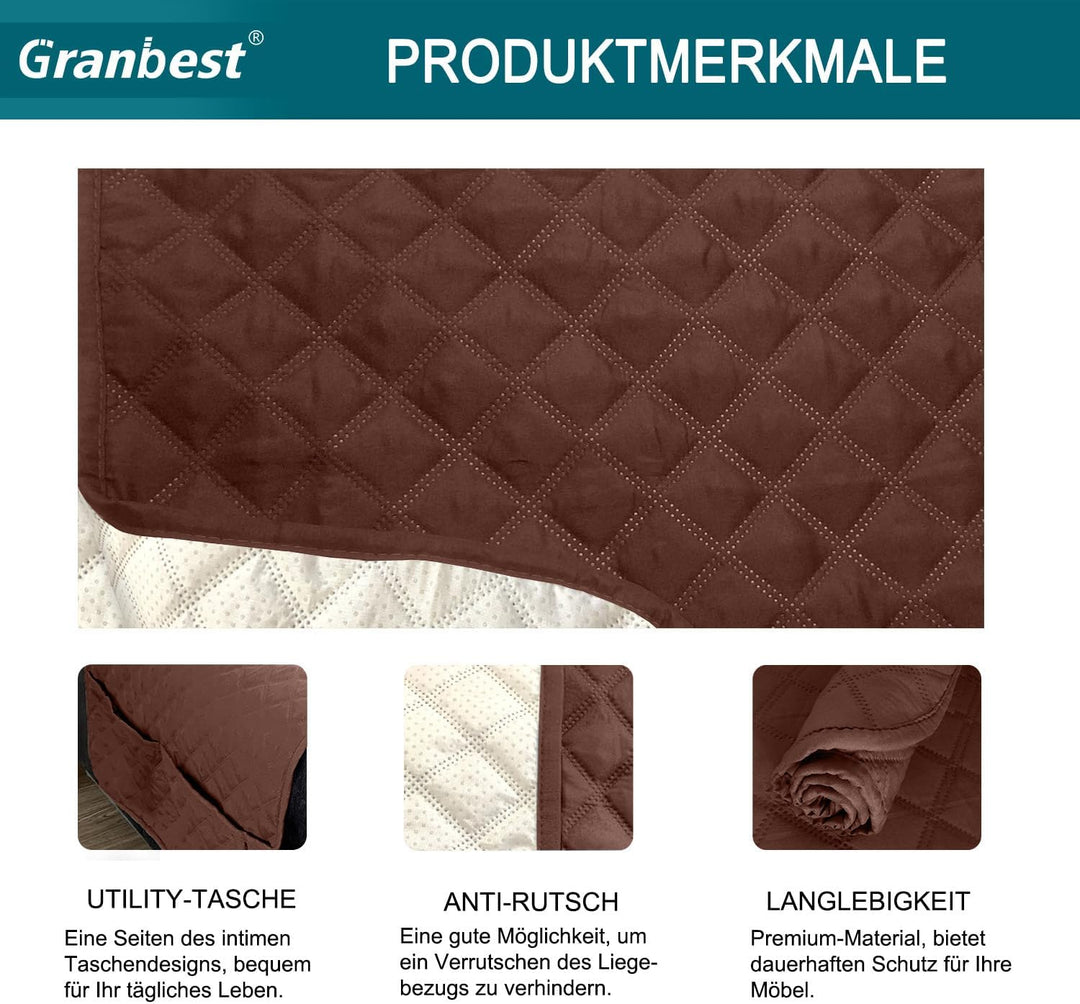 Granbest®

PRODUKTMERKMALE

UTILITY-TASCHE

Eine Seiten des intimen Taschendesigns, bequem für Ihr tägliches Leben.

ANTI-RUTSCH

Eine gute Möglichkeit, um ein Verrutschen des Liegebezugs zu verhindern.

LANGLEBIGKEIT

Premium-Material, bietet dauerhaften Schutz für Ihre Möbel.